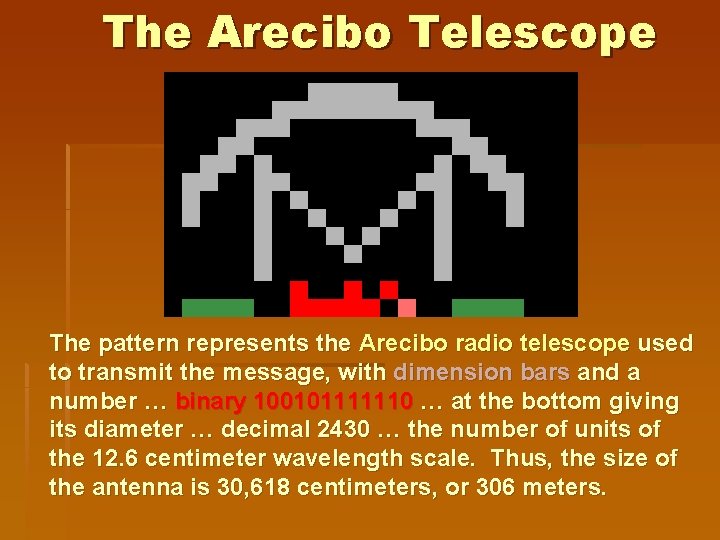 The Arecibo Telescope

The pattern represents the Arecibo radio telescope used to transmit the message, with dimension bars and a number … binary 100101111110 … at the bottom giving its diameter … decimal 2430 … the number of units of the 12.6 centimeter wavelength scale. Thus, the size of the antenna is 30,618 centimeters, or 306 meters.